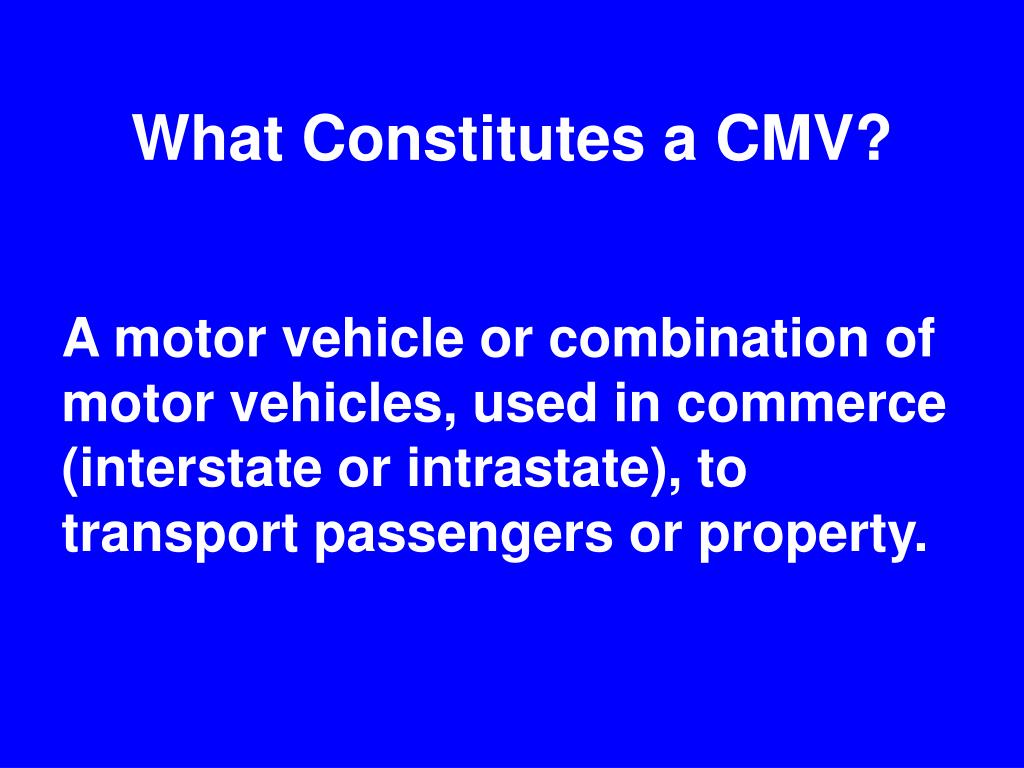 What Constitutes a CMV?

A motor vehicle or combination of motor vehicles, used in commerce (interstate or intrastate), to transport passengers or property.